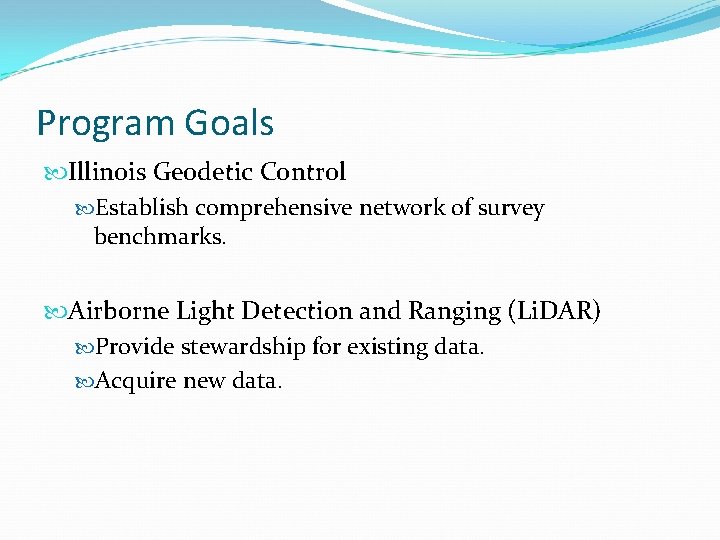 Program Goals

Illinois Geodetic Control

Establish comprehensive network of survey benchmarks.

Airborne Light Detection and Ranging (LiDAR)

Provide stewardship for existing data.

Acquire new data.